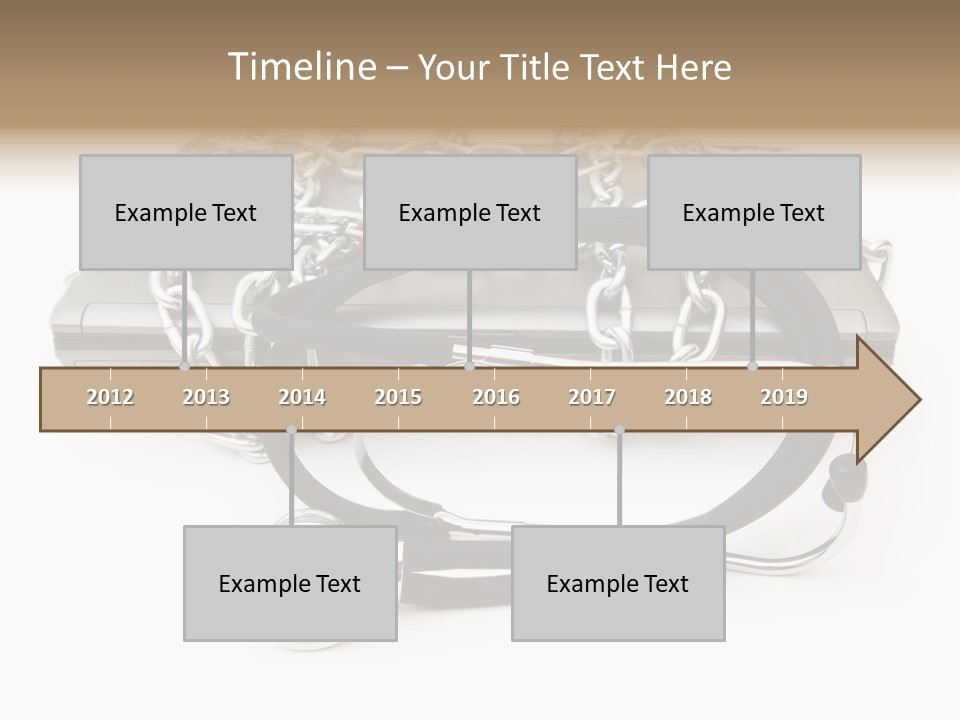 Timeline – Your Title Text Here

Example Text

Example Text

Example Text

2012 2013 2014 2015 2016 2017 2018 2019

Example Text

Example Text